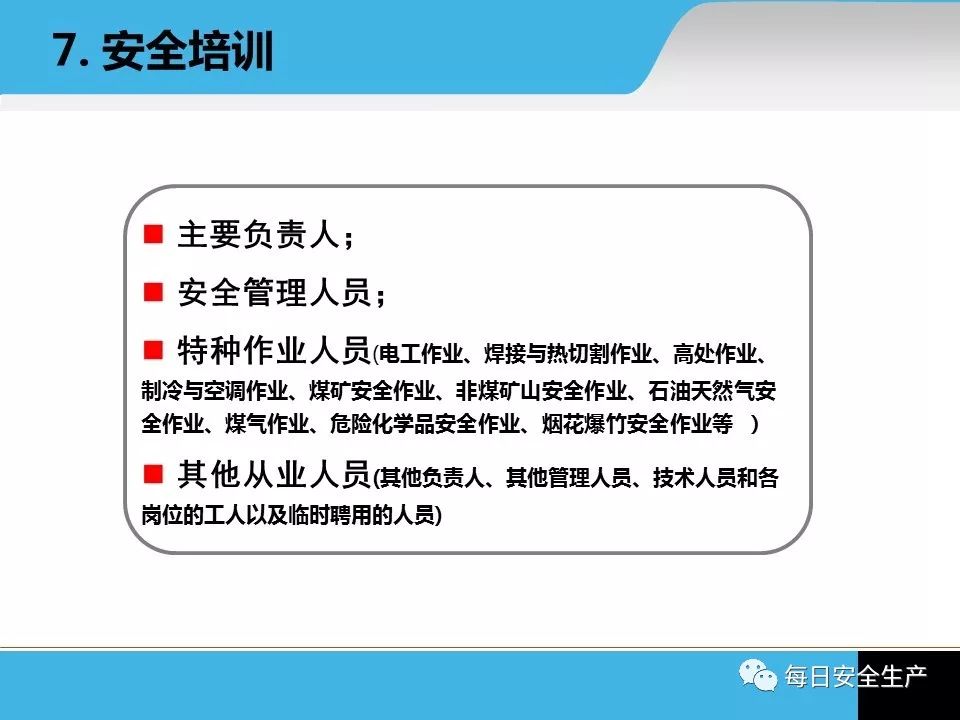 7. 安全培训

■ 主要负责人；

■ 安全管理人员；

■ 特种作业人员(电工作业、焊接与热切割作业、高处作业、制冷与空调作业、煤矿安全作业、非煤矿山安全作业、石油天然气安全作业、煤气作业、危险化学品安全作业、烟花爆竹安全作业等 )

■ 其他从业人员(其他负责人、其他管理人员、技术人员和各岗位的工人以及临时聘用的人员)

每日安全生产